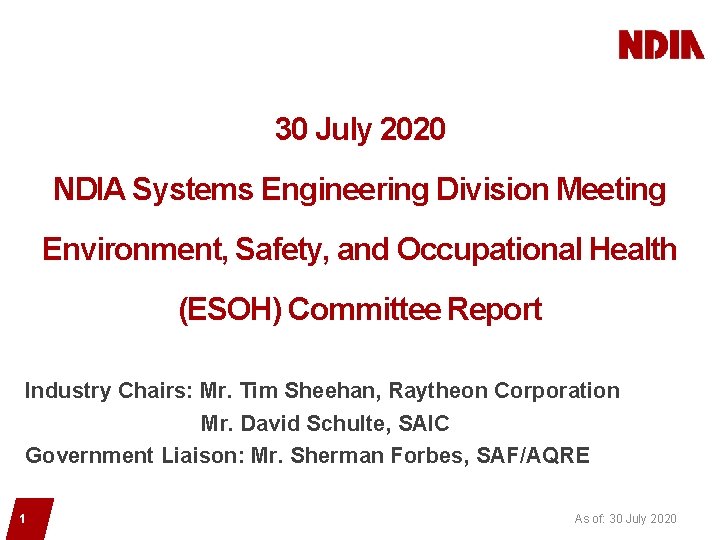 NDIA

30 July 2020

NDIA Systems Engineering Division Meeting

Environment, Safety, and Occupational Health

(ESOH) Committee Report

Industry Chairs: Mr. Tim Sheehan, Raytheon Corporation
Mr. David Schulte, SAIC
Government Liaison: Mr. Sherman Forbes, SAF/AQRE

1

As of: 30 July 2020